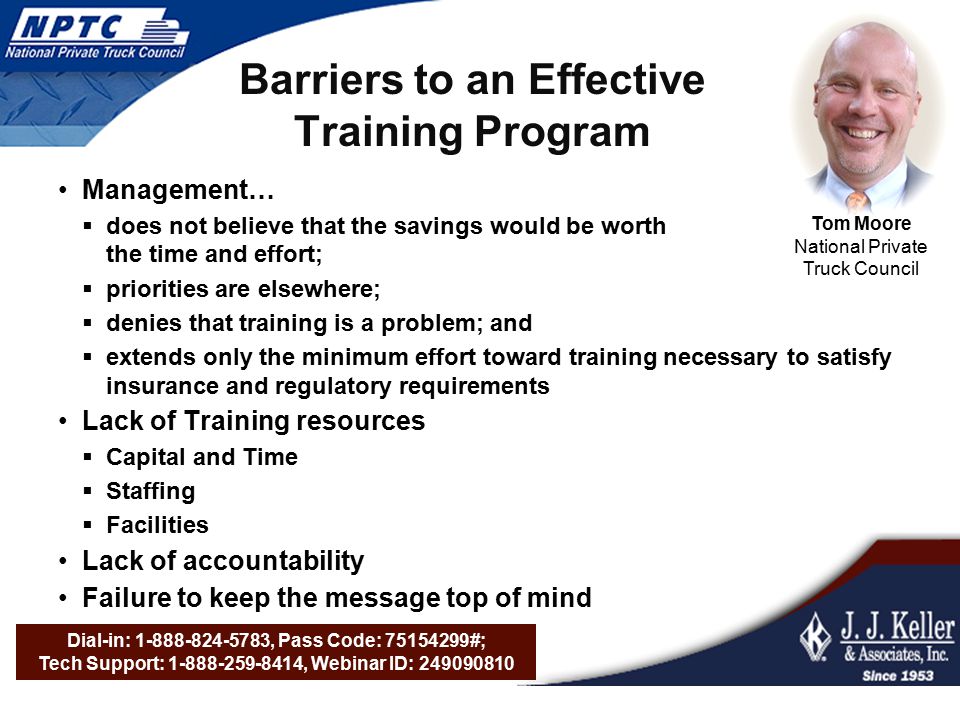 NPTC
National Private Truck Council

Barriers to an Effective Training Program

Tom Moore
National Private Truck Council

• Management…
  ▪ does not believe that the savings would be worth the time and effort;
  ▪ priorities are elsewhere;
  ▪ denies that training is a problem; and
  ▪ extends only the minimum effort toward training necessary to satisfy insurance and regulatory requirements
• Lack of Training resources
  ▪ Capital and Time
  ▪ Staffing
  ▪ Facilities
• Lack of accountability
• Failure to keep the message top of mind

Dial-in: 1-888-824-5783, Pass Code: 75154299#;
Tech Support: 1-888-259-8414, Webinar ID: 249090810

J. J. Keller
& Associates, Inc.
Since 1953